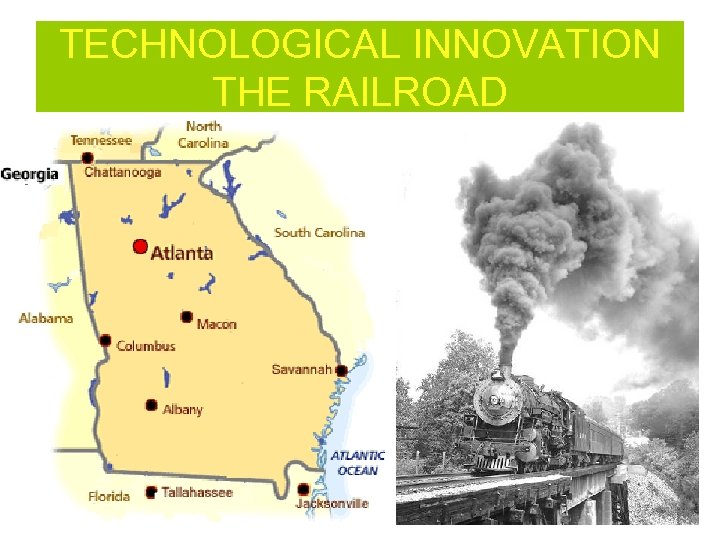 TECHNOLOGICAL INNOVATION
THE RAILROAD

Tennessee
North Carolina
Georgia
Chattanooga
South Carolina
Atlanta
Alabama
Macon
Columbus
Savannah
Albany
ATLANTIC OCEAN
Florida
Tallahassee
Jacksonville